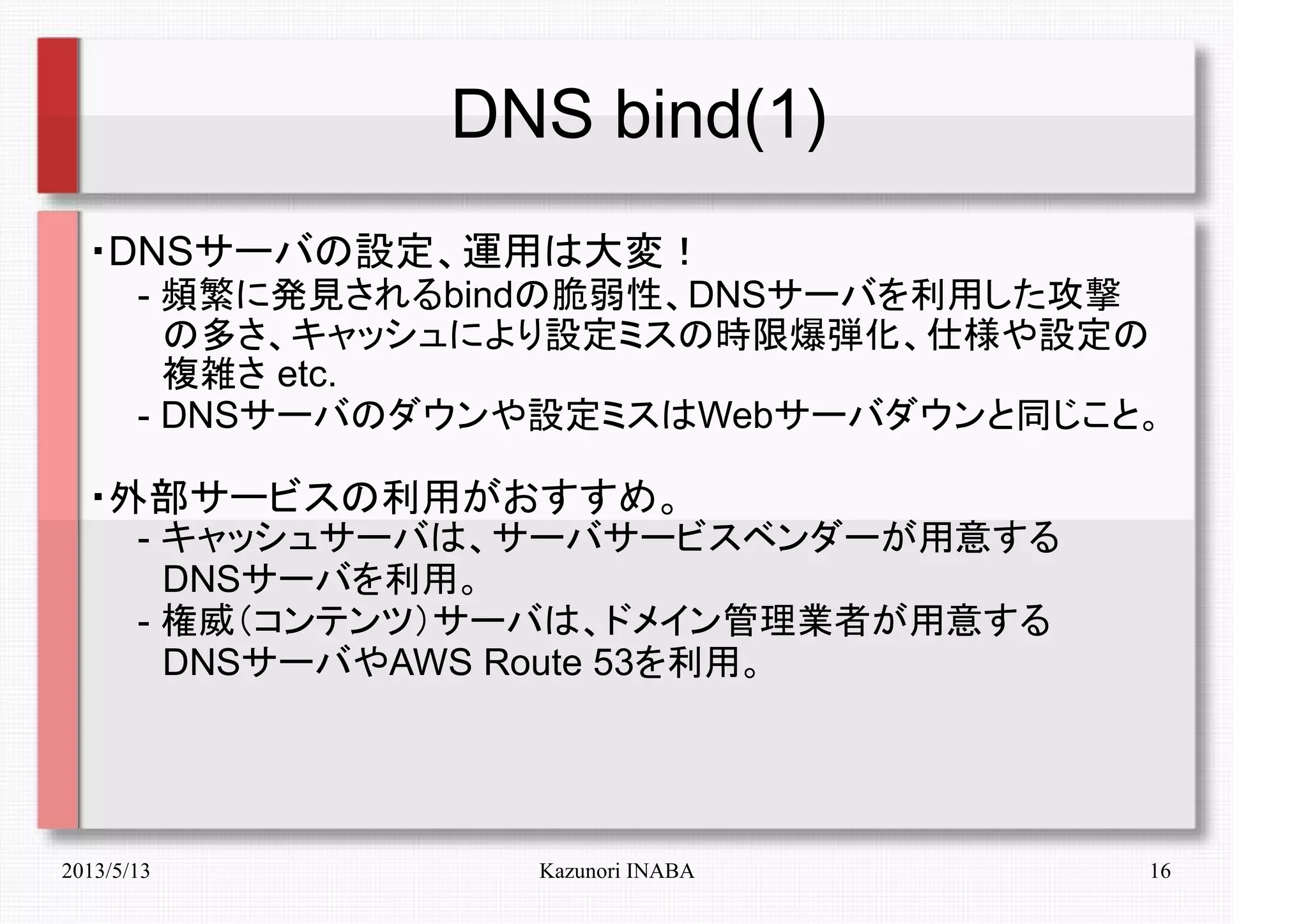 DNS bind(1)

・DNSサーバの設定、運用は大変！
- 頻繁に発見されるbindの脆弱性、DNSサーバを利用した攻撃の多さ、キャッシュにより設定ミスの時限爆弾化、仕様や設定の複雑さ etc.
- DNSサーバのダウンや設定ミスはWebサーバダウンと同じこと。

・外部サービスの利用がおすすめ。
- キャッシュサーバは、サーバサービスベンダーが用意するDNSサーバを利用。
- 権威（コンテンツ）サーバは、ドメイン管理業者が用意するDNSサーバやAWS Route 53を利用。

2013/5/13　Kazunori INABA　16